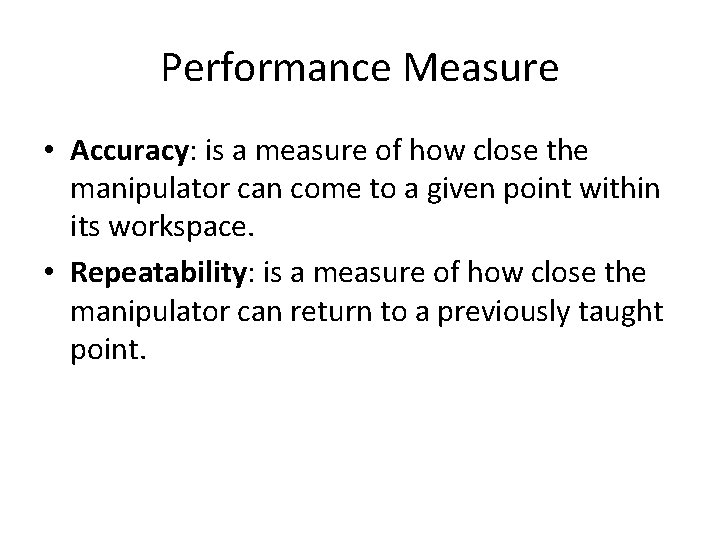 Performance Measure

• Accuracy: is a measure of how close the manipulator can come to a given point within its workspace.

• Repeatability: is a measure of how close the manipulator can return to a previously taught point.